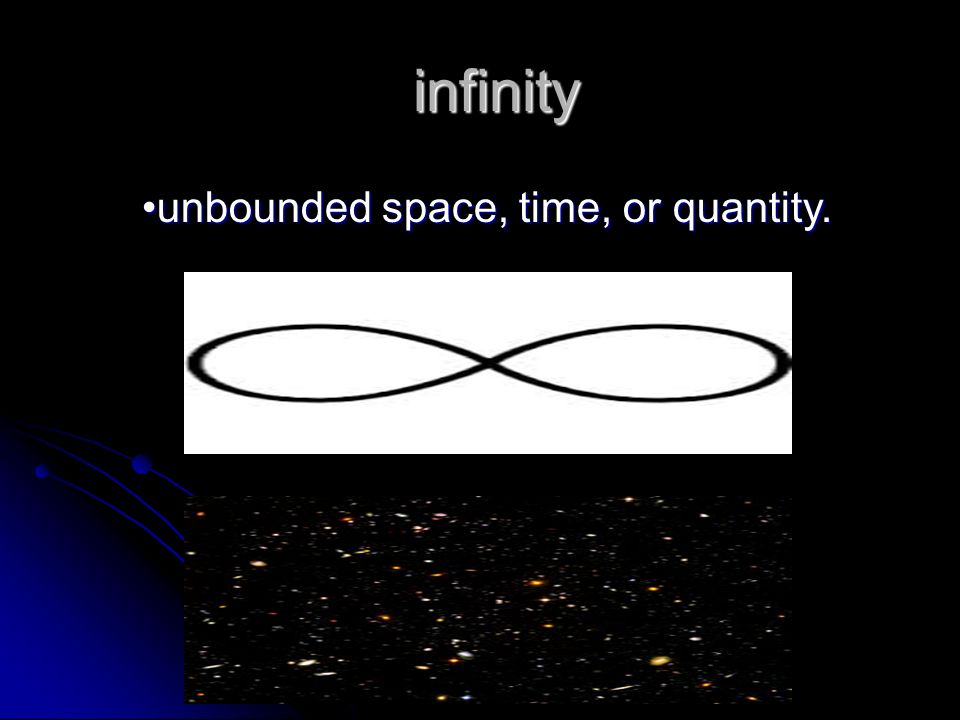 infinity

•unbounded space, time, or quantity.